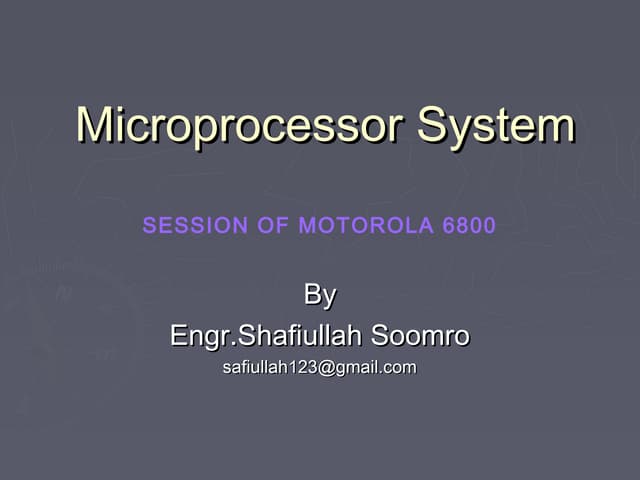 Microprocessor System

SESSION OF MOTOROLA 6800

By
Engr.Shafiullah Soomro
safiullah123@gmail.com